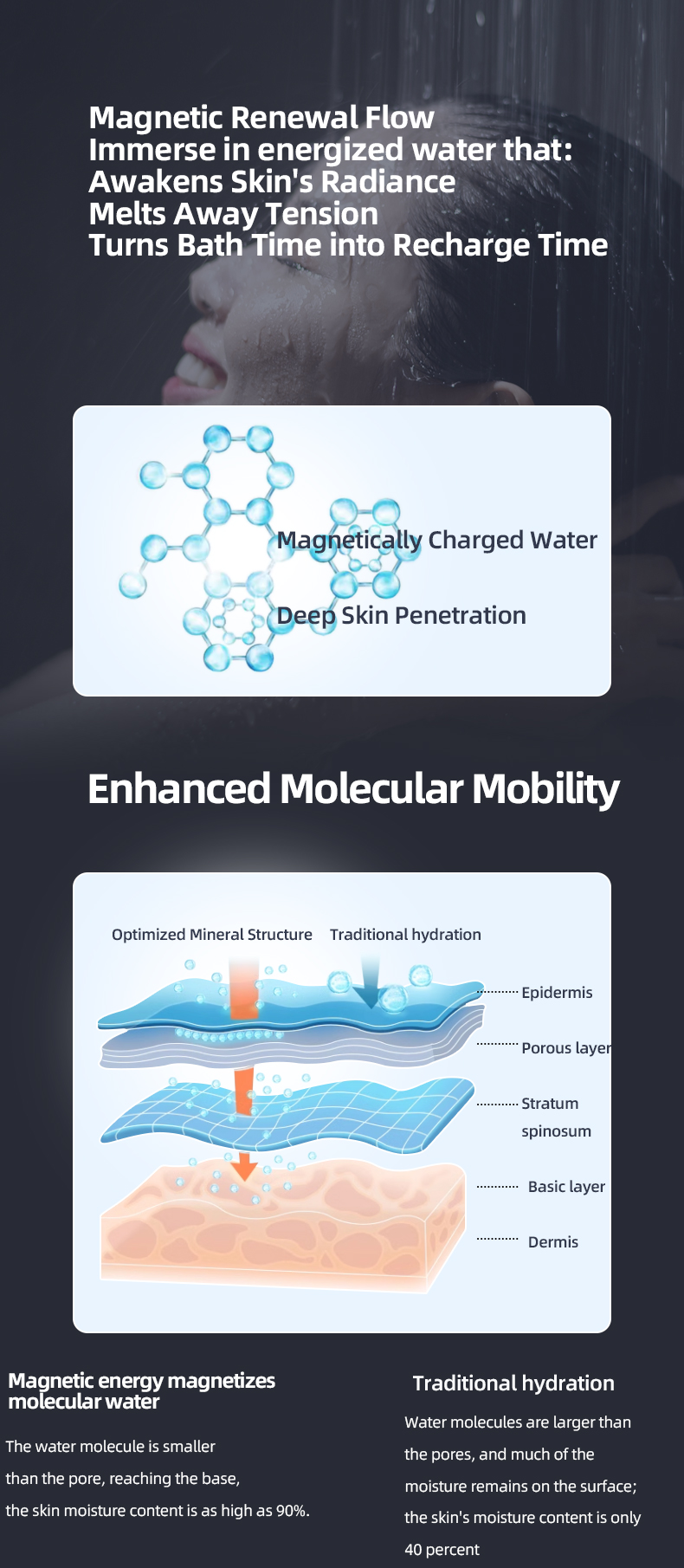 Magnetic Renewal Flow
Immerse in energized water that:
Awakens Skin's Radiance
Melts Away Tension
Turns Bath Time into Recharge Time

Magnetically Charged Water

Deep Skin Penetration

Enhanced Molecular Mobility

Optimized Mineral Structure Traditional hydration

Epidermis

Porous layer

Stratum spinosum

Basic layer

Dermis

Magnetic energy magnetizes molecular water

The water molecule is smaller than the pore, reaching the base, the skin moisture content is as high as 90%.

Traditional hydration

Water molecules are larger than the pores, and much of the moisture remains on the surface; the skin's moisture content is only 40 percent